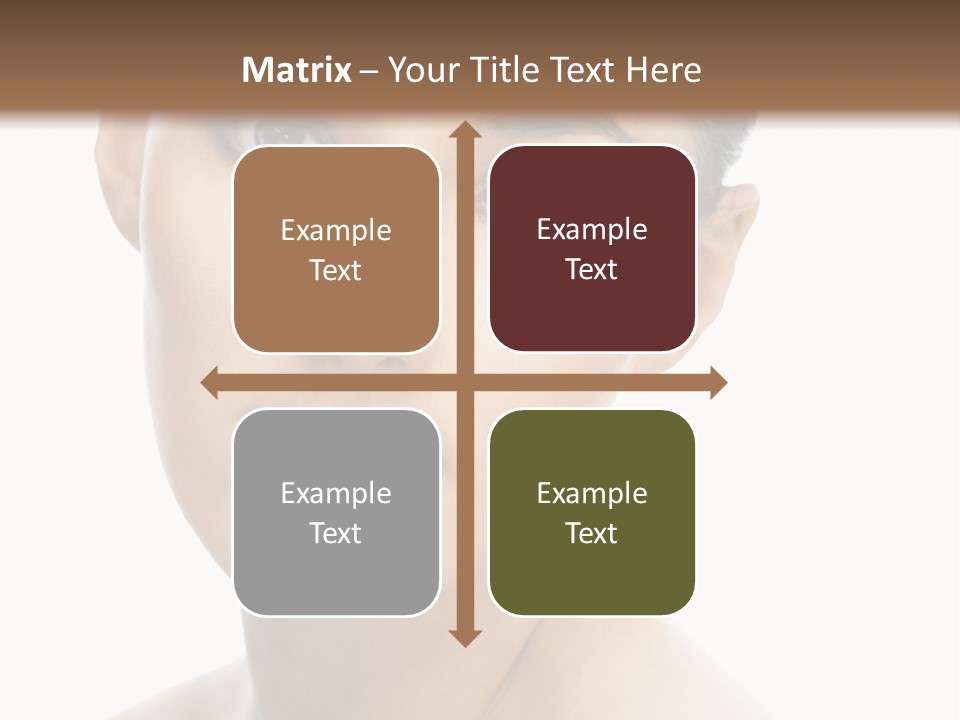 Matrix – Your Title Text Here

Example Text

Example Text

Example Text

Example Text